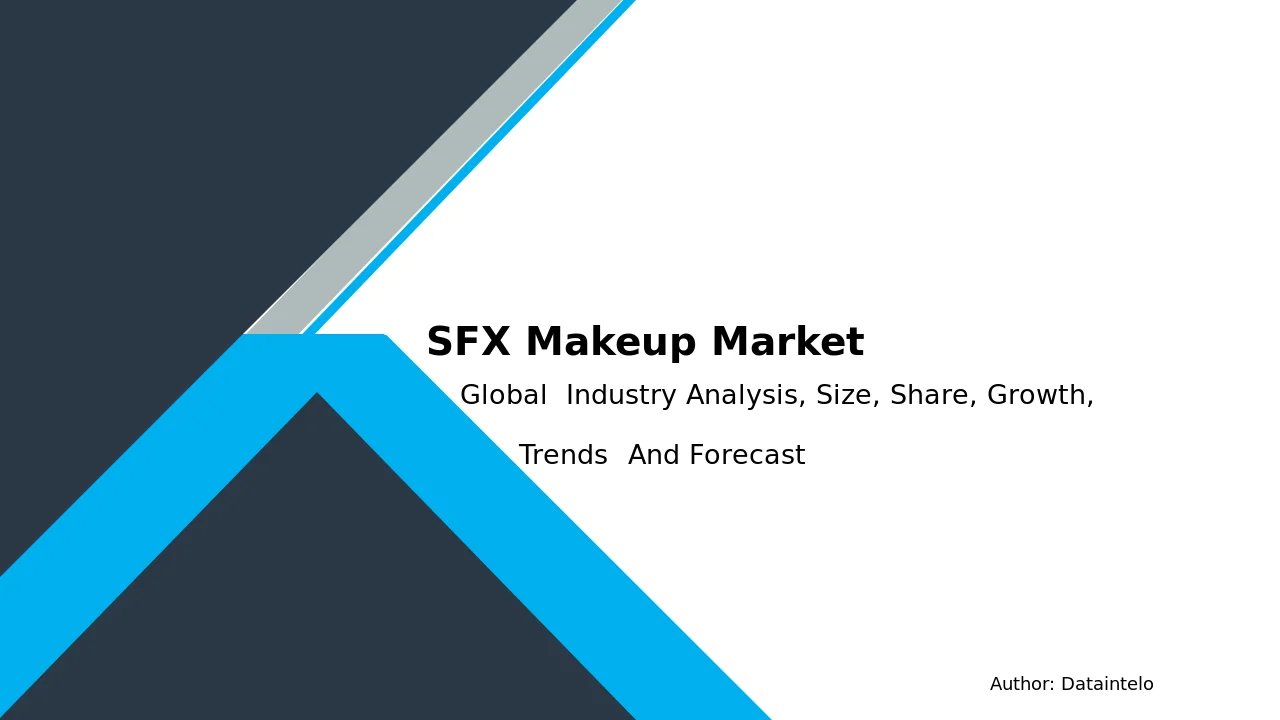 SFX Makeup Market

Global Industry Analysis, Size, Share, Growth, Trends And Forecast

Author: Dataintelo